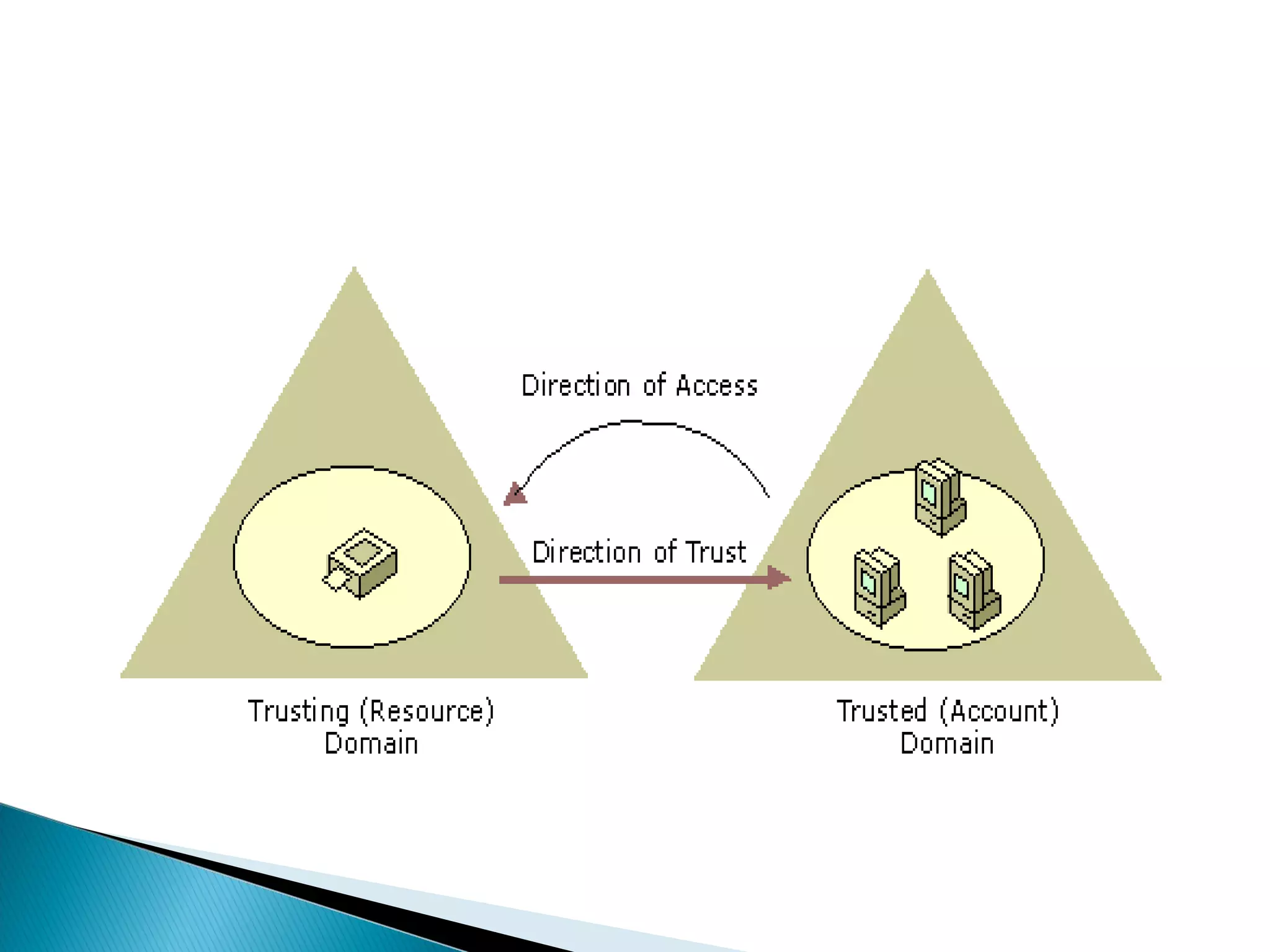 Direction of Access

Direction of Trust

Trusting (Resource) Domain

Trusted (Account) Domain